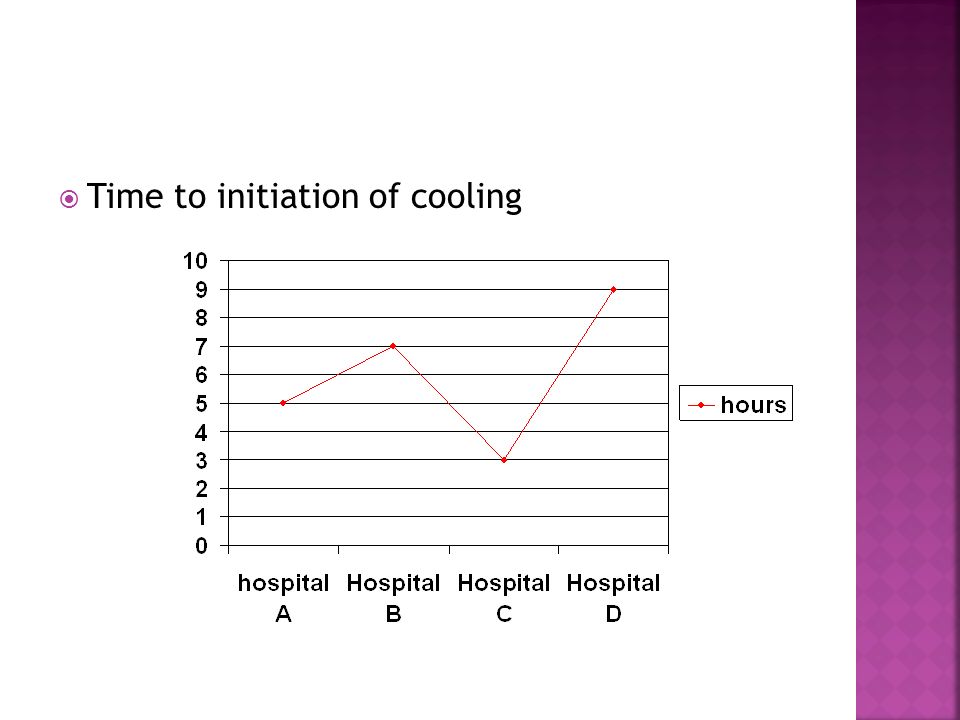 Time to initiation of cooling

10
9
8
7
6
5
4
3
2
1
0

hospital A
Hospital B
Hospital C
Hospital D

hours